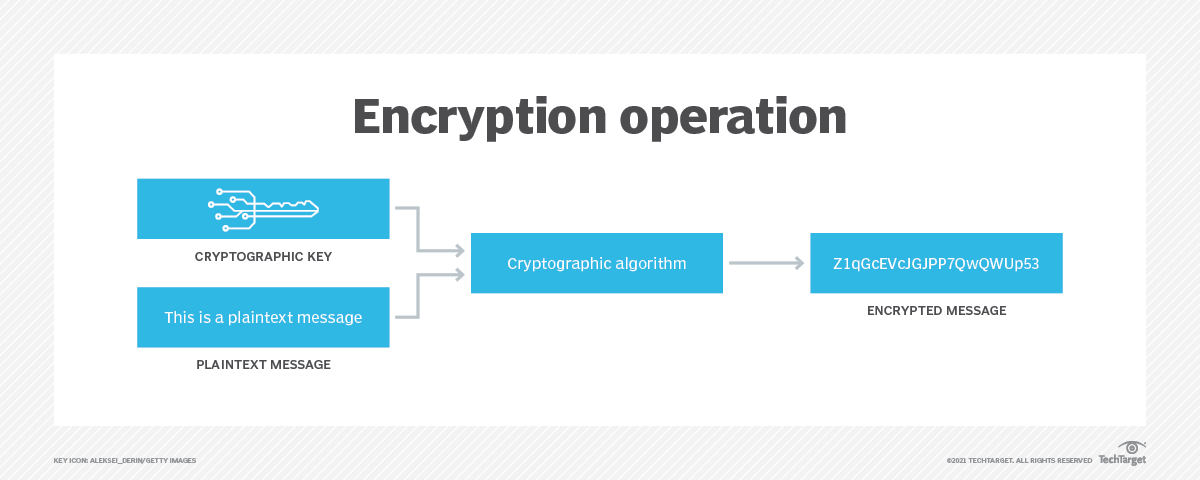 Encryption operation

CRYPTOGRAPHIC KEY

This is a plaintext message

PLAINTEXT MESSAGE

Cryptographic algorithm

Z1qGcEVcJGJPP7QwQWUp53

ENCRYPTED MESSAGE

KEY ICON: ALEKSEI_DERIN/GETTY IMAGES

©2021 TECHTARGET. ALL RIGHTS RESERVED TechTarget